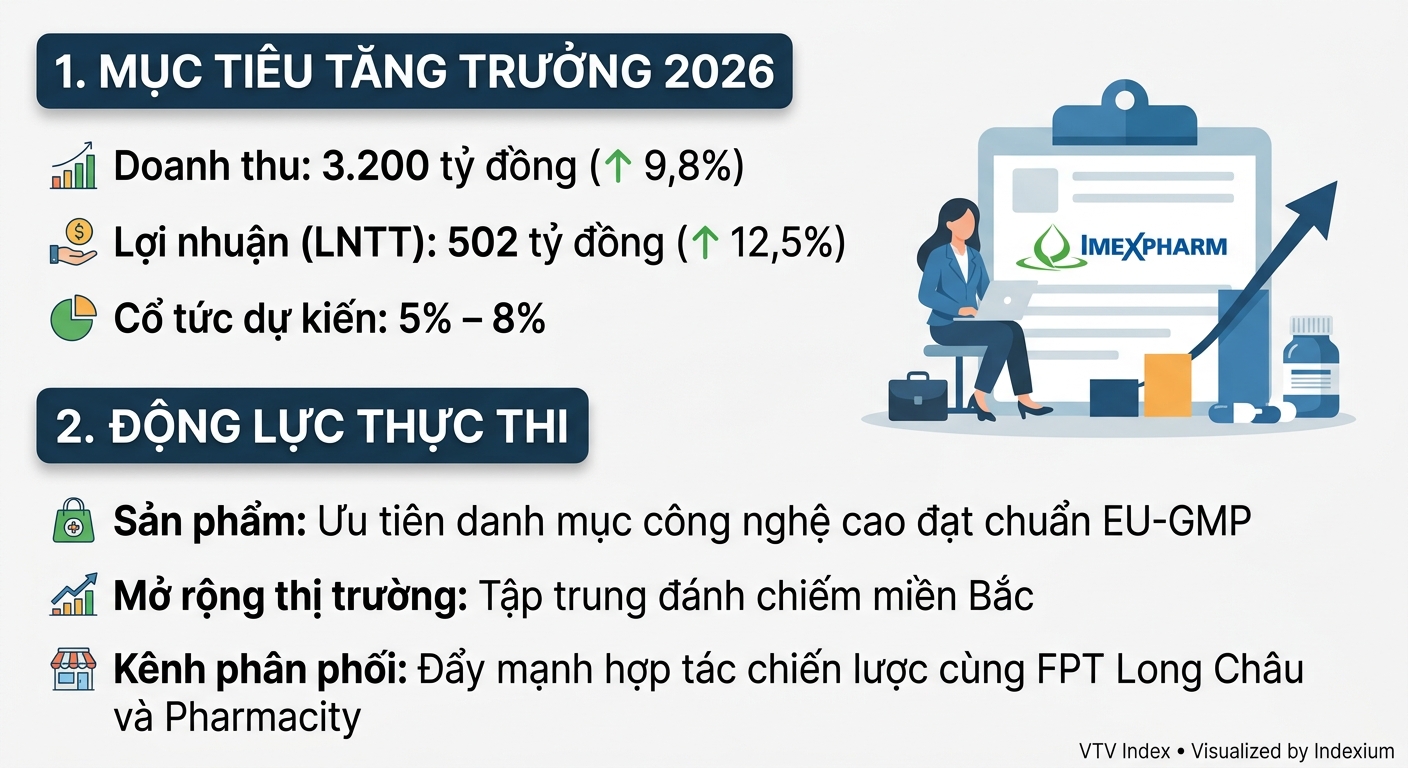 1. MỤC TIÊU TĂNG TRƯỞNG 2026

Doanh thu: 3.200 tỷ đồng (↑ 9,8%)

Lợi nhuận (LNTT): 502 tỷ đồng (↑ 12,5%)

Cổ tức dự kiến: 5% – 8%

IMEXPHARM

2. ĐỘNG LỰC THỰC THI

Sản phẩm: Ưu tiên danh mục công nghệ cao đạt chuẩn EU-GMP

Mở rộng thị trường: Tập trung đánh chiếm miền Bắc

Kênh phân phối: Đẩy mạnh hợp tác chiến lược cùng FPT Long Châu và Pharmacity

VTV Index • Visualized by Indexium